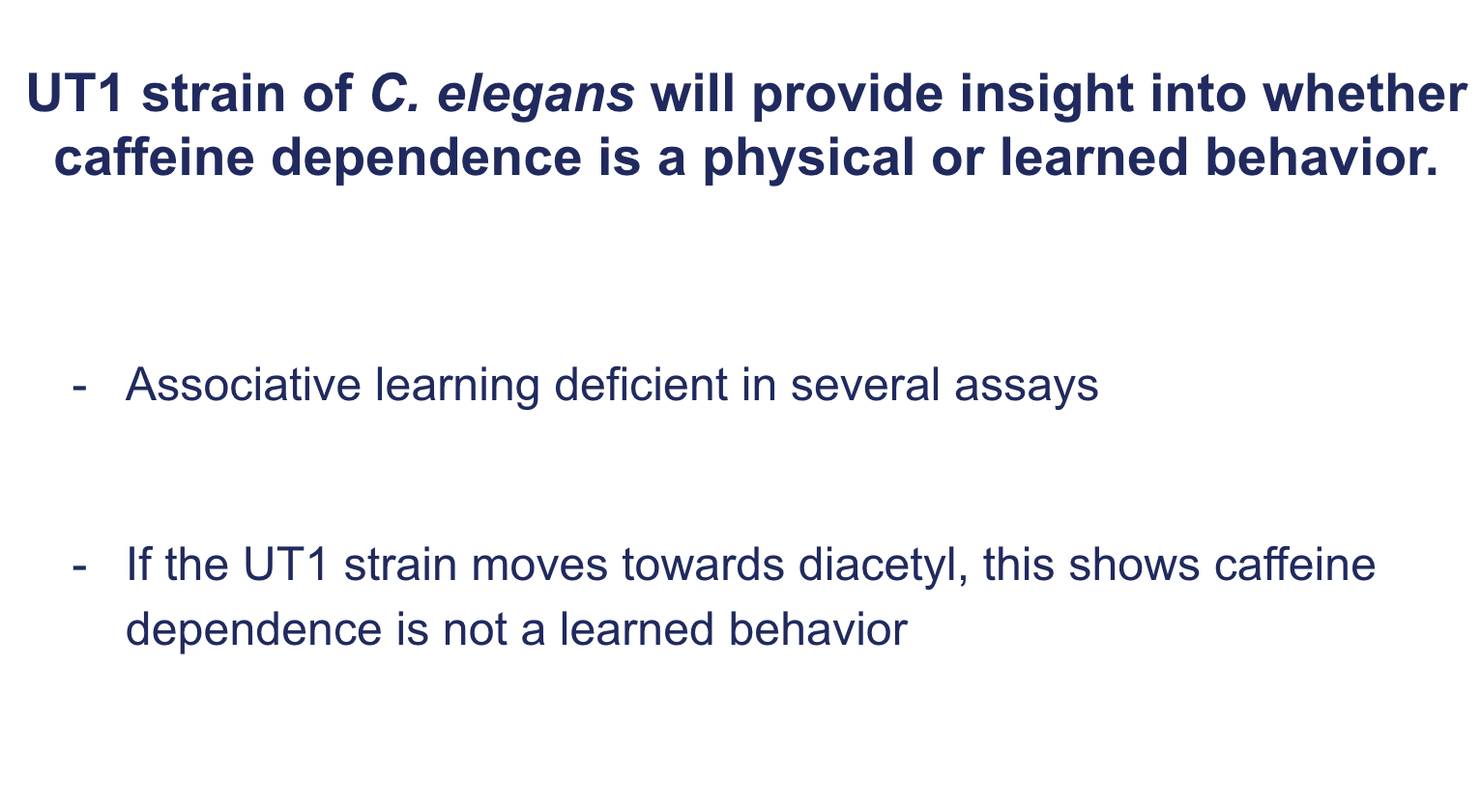 UT1 strain of C. elegans will provide insight into whether caffeine dependence is a physical or learned behavior.

- Associative learning deficient in several assays

- If the UT1 strain moves towards diacetyl, this shows caffeine dependence is not a learned behavior